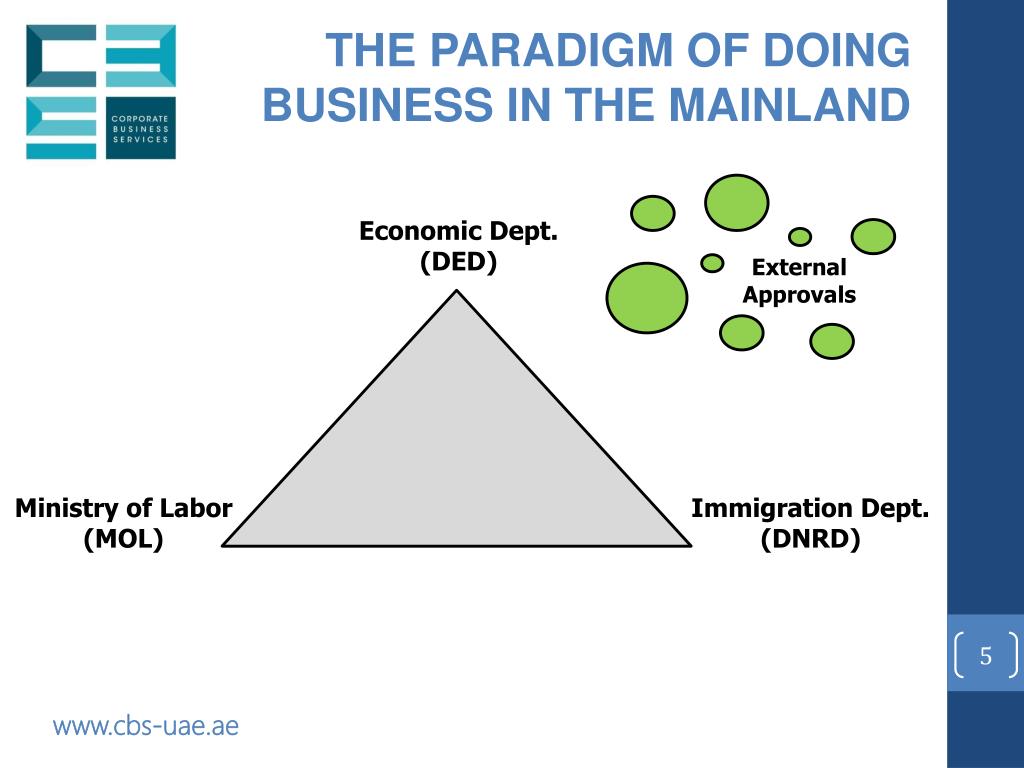 CORPORATE BUSINESS SERVICES

THE PARADIGM OF DOING BUSINESS IN THE MAINLAND

Economic Dept. (DED)

External Approvals

Ministry of Labor (MOL)

Immigration Dept. (DNRD)

5

www.cbs-uae.ae